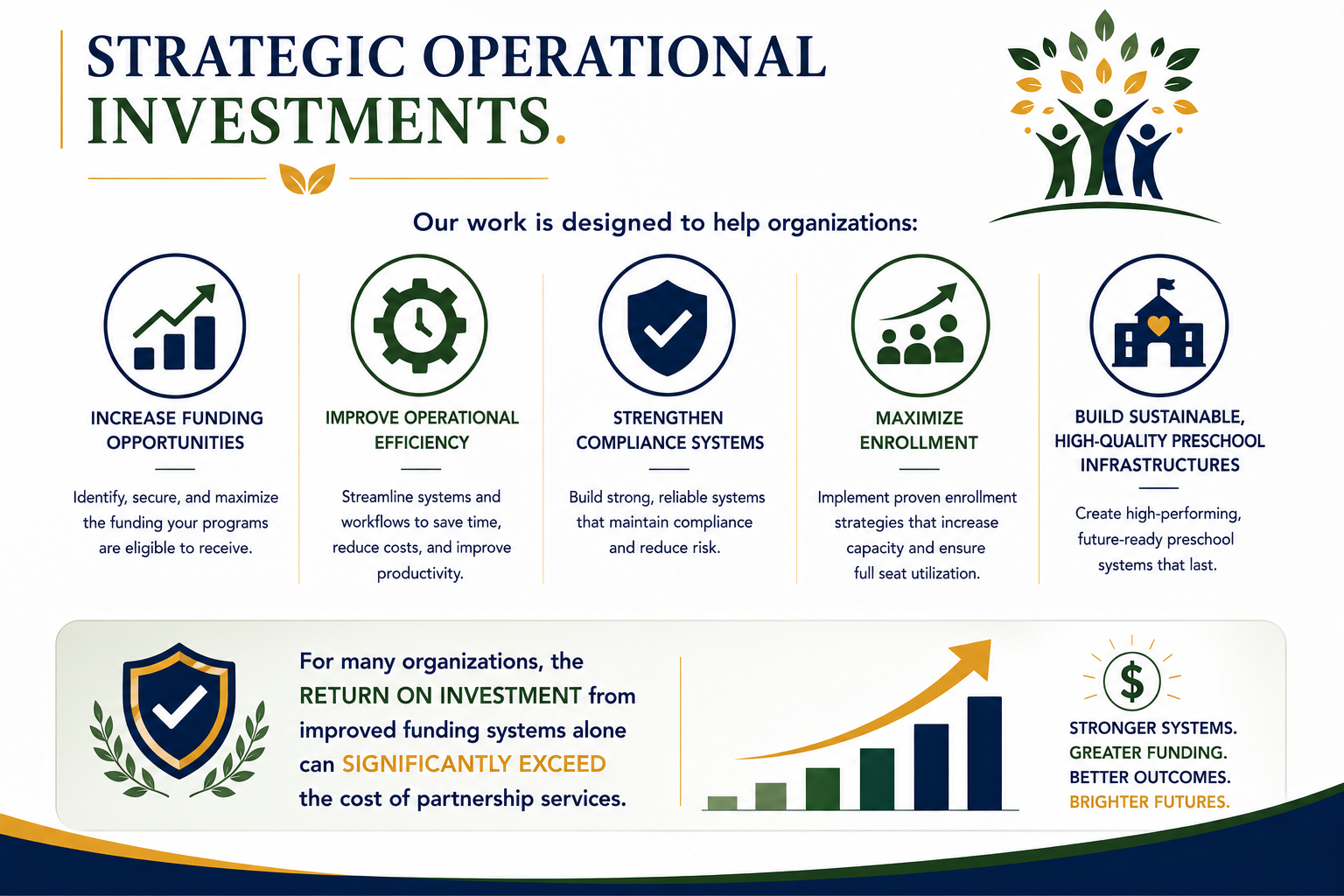 STRATEGIC OPERATIONAL INVESTMENTS.

Our work is designed to help organizations:

INCREASE FUNDING OPPORTUNITIES

Identify, secure, and maximize the funding your programs are eligible to receive.

IMPROVE OPERATIONAL EFFICIENCY

Streamline systems and workflows to save time, reduce costs, and improve productivity.

STRENGTHEN COMPLIANCE SYSTEMS

Build strong, reliable systems that maintain compliance and reduce risk.

MAXIMIZE ENROLLMENT

Implement proven enrollment strategies that increase capacity and ensure full seat utilization.

BUILD SUSTAINABLE, HIGH-QUALITY PRESCHOOL INFRASTRUCTURES

Create high-performing, future-ready preschool systems that last.

For many organizations, the RETURN ON INVESTMENT from improved funding systems alone can SIGNIFICANTLY EXCEED the cost of partnership services.

$

STRONGER SYSTEMS.
GREATER FUNDING.
BETTER OUTCOMES.
BRIGHTER FUTURES.